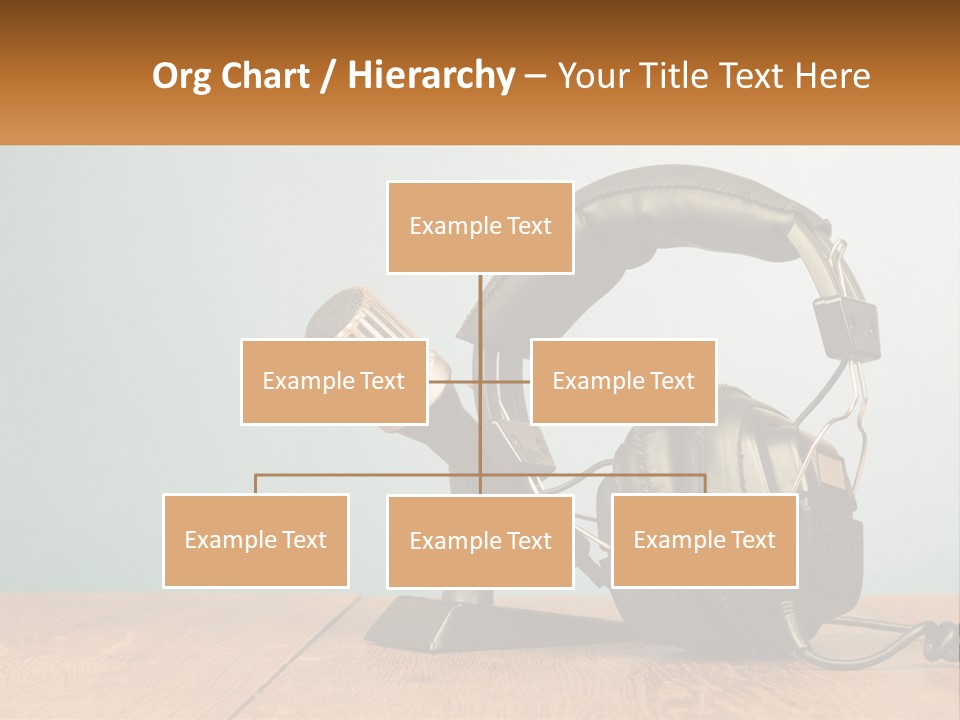 Org Chart / Hierarchy – Your Title Text Here

Example Text

Example Text

Example Text

Example Text

Example Text

Example Text